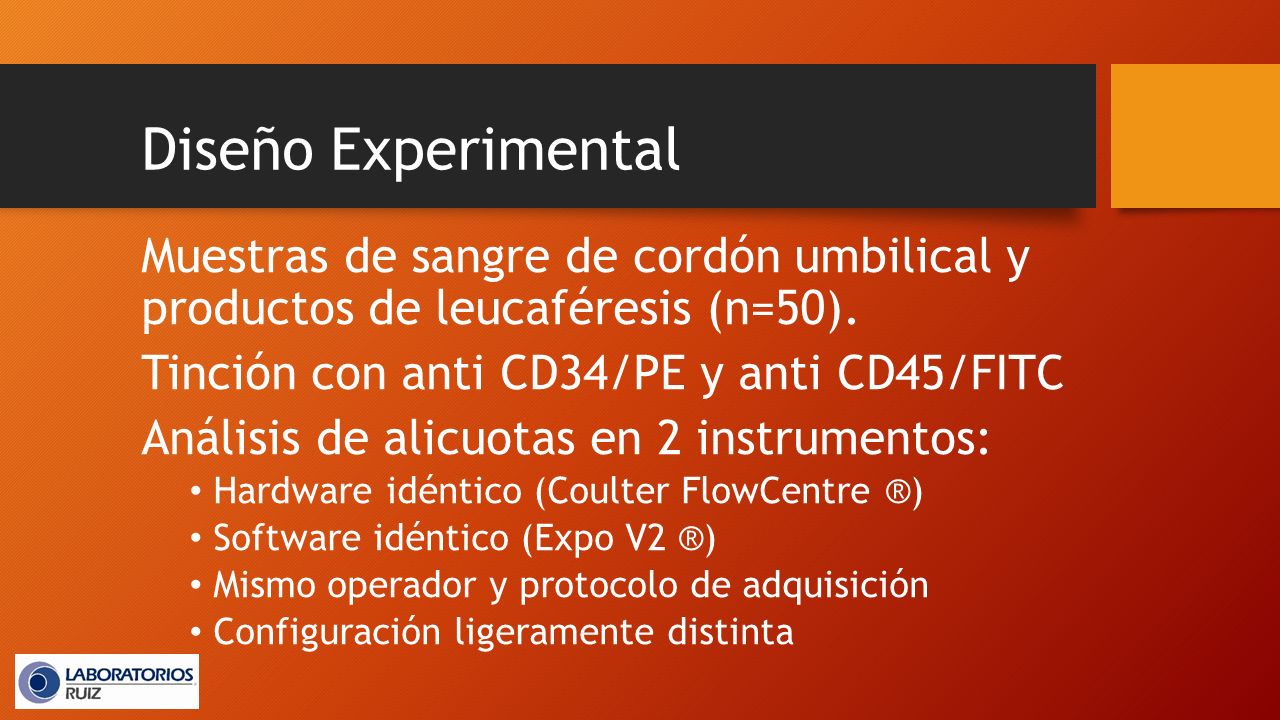 Diseño Experimental

Muestras de sangre de cordón umbilical y productos de leucaféresis (n=50).

Tinción con anti CD34/PE y anti CD45/FITC

Análisis de alicuotas en 2 instrumentos:

• Hardware idéntico (Coulter FlowCentre ®)
• Software idéntico (Expo V2 ®)
• Mismo operador y protocolo de adquisición
• Configuración ligeramente distinta

LABORATORIOS RUIZ